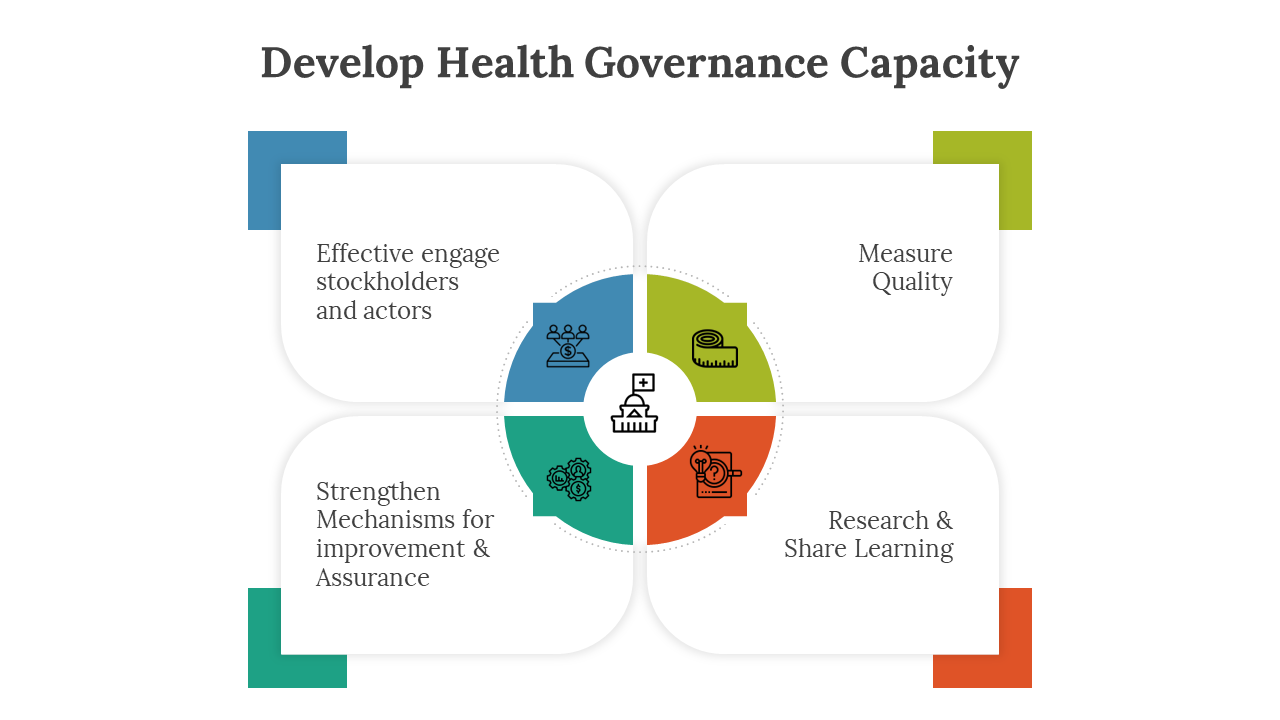 Develop Health Governance Capacity

Effective engage stockholders and actors

Measure Quality

Strengthen Mechanisms for improvement & Assurance

Research & Share Learning